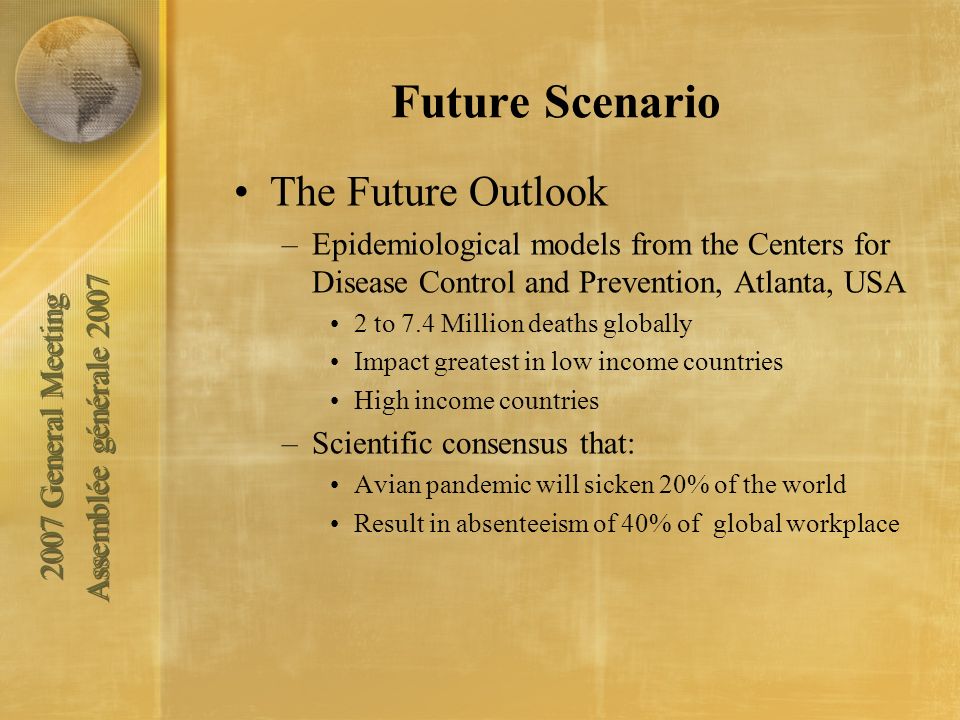 2007 General Meeting
Assemblée générale 2007

Future Scenario

• The Future Outlook
– Epidemiological models from the Centers for Disease Control and Prevention, Atlanta, USA
• 2 to 7.4 Million deaths globally
• Impact greatest in low income countries
• High income countries
– Scientific consensus that:
• Avian pandemic will sicken 20% of the world
• Result in absenteeism of 40% of global workplace